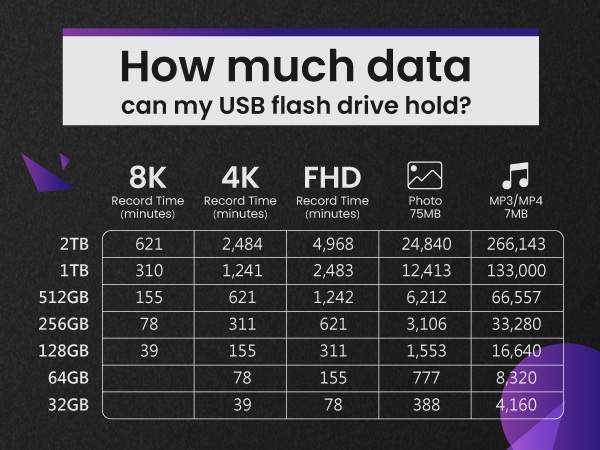 How much data
can my USB flash drive hold?

| | 8K Record Time (minutes) | 4K Record Time (minutes) | FHD Record Time (minutes) | Photo 75MB | MP3/MP4 7MB |
|---|---|---|---|---|---|
| 2TB | 621 | 2,484 | 4,968 | 24,840 | 266,143 |
| 1TB | 310 | 1,241 | 2,483 | 12,413 | 133,000 |
| 512GB | 155 | 621 | 1,242 | 6,212 | 66,557 |
| 256GB | 78 | 311 | 621 | 3,106 | 33,280 |
| 128GB | 39 | 155 | 311 | 1,553 | 16,640 |
| 64GB | | 78 | 155 | 777 | 8,320 |
| 32GB | | 39 | 78 | 388 | 4,160 |